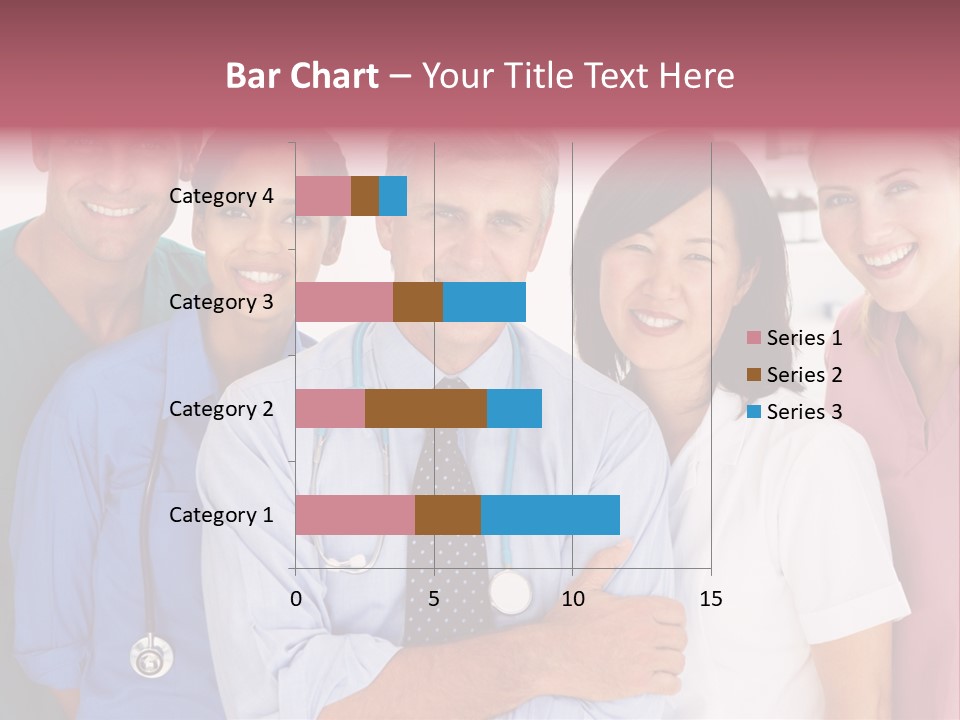 Bar Chart – Your Title Text Here

Category 4
Category 3
Category 2
Category 1

0
5
10
15

Series 1
Series 2
Series 3